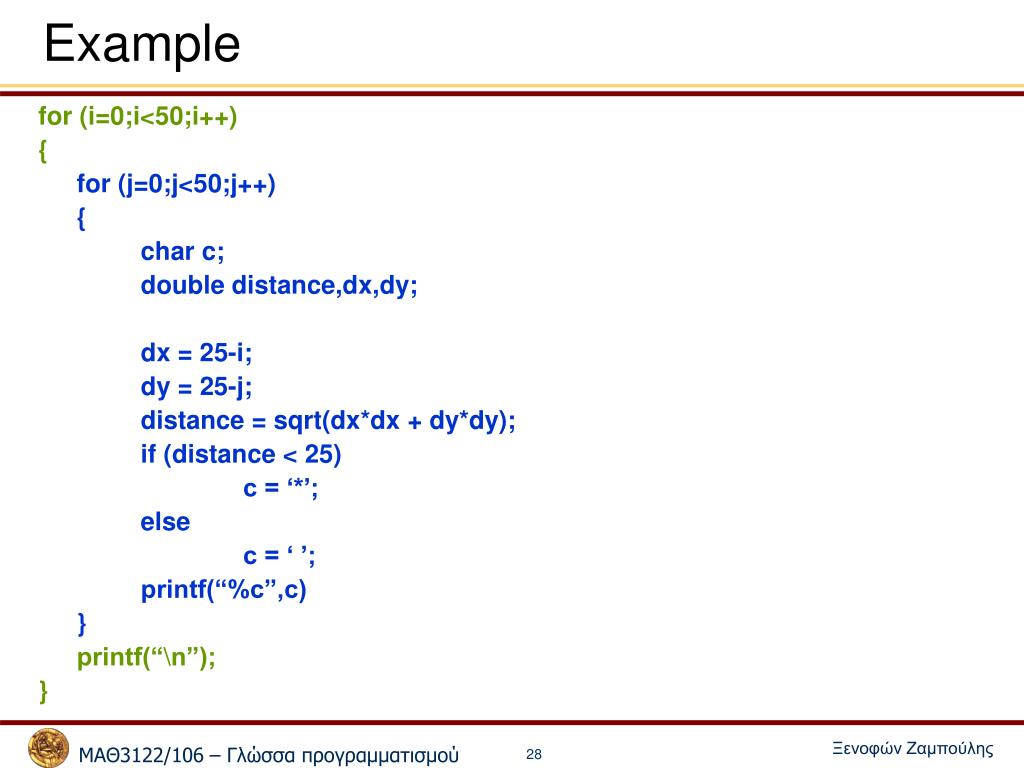 Example

for (i=0;i<50;i++)
{
for (j=0;j<50;j++)
{
char c;
double distance,dx,dy;

dx = 25-i;
dy = 25-j;
distance = sqrt(dx*dx + dy*dy);
if (distance < 25)
c = ‘*’;
else
c = ‘ ’;
printf(“%c”,c)
}
printf(“\n”);
}

ΜΑΘ3122/106 – Γλώσσα προγραμματισμού

28

Ξενοφών Ζαμπούλης